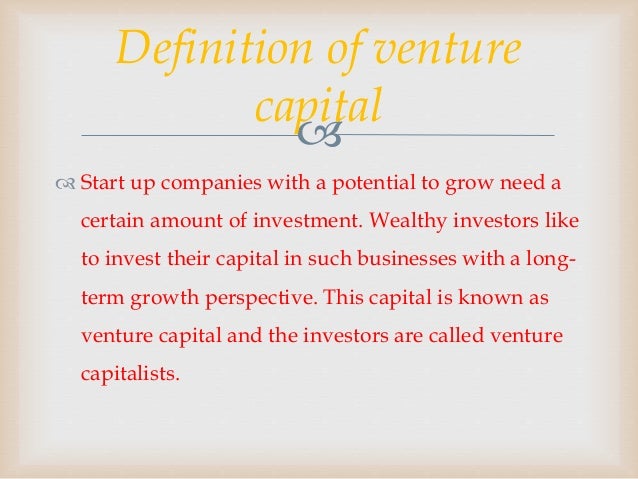 Definition of venture capital

Start up companies with a potential to grow need a certain amount of investment. Wealthy investors like to invest their capital in such businesses with a long-term growth perspective. This capital is known as venture capital and the investors are called venture capitalists.